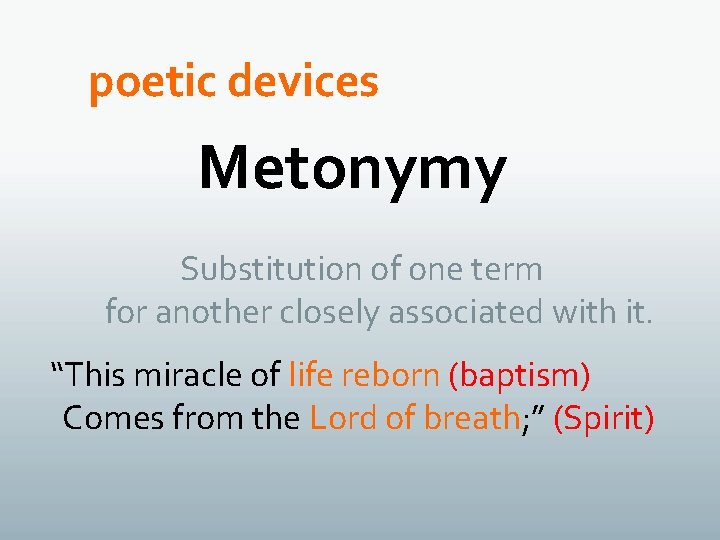 poetic devices

Metonymy

Substitution of one term for another closely associated with it.

“This miracle of life reborn (baptism)
Comes from the Lord of breath;” (Spirit)